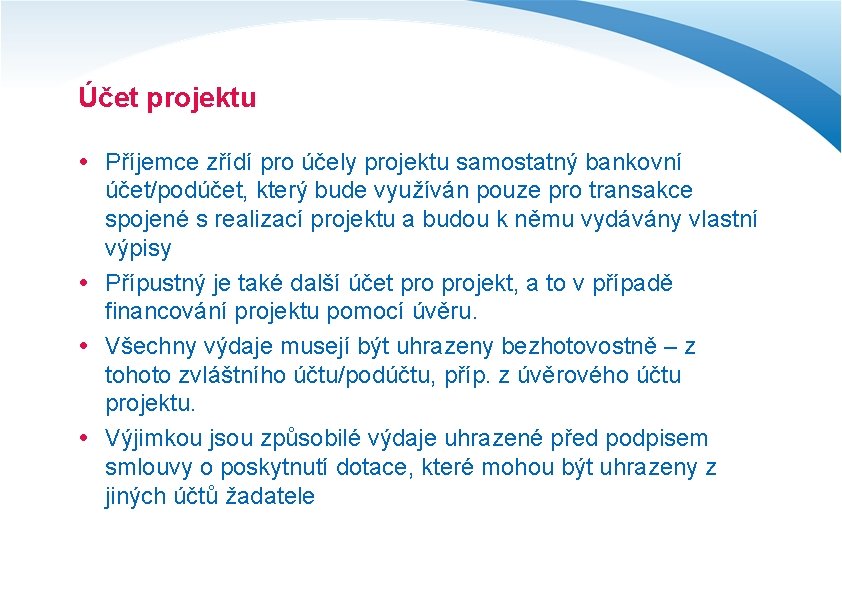 Účet projektu

• Příjemce zřídí pro účely projektu samostatný bankovní účet/podúčet, který bude využíván pouze pro transakce spojené s realizací projektu a budou k němu vydávány vlastní výpisy

• Přípustný je také další účet pro projekt, a to v případě financování projektu pomocí úvěru.

• Všechny výdaje musejí být uhrazeny bezhotovostně – z tohoto zvláštního účtu/podúčtu, příp. z úvěrového účtu projektu.

• Výjimkou jsou způsobilé výdaje uhrazené před podpisem smlouvy o poskytnutí dotace, které mohou být uhrazeny z jiných účtů žadatele